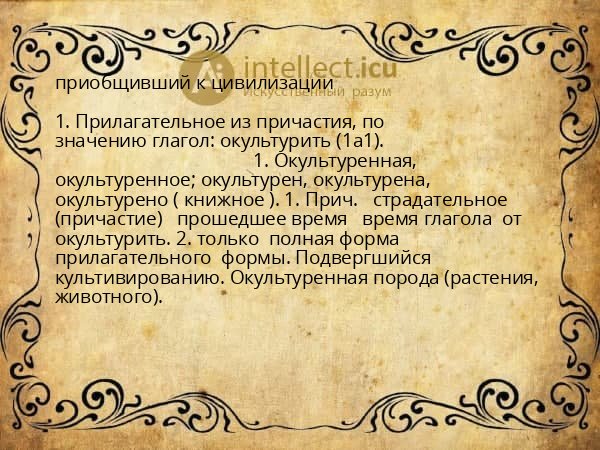 intellect.icu
Искусственный разум

приобщивший к цивилизации

1. Прилагательное из причастия, по значению глагол: окультурить (1а1).
1. Окультуренная, окультуренное; окультурен, окультурена, окультурено ( книжное ). 1. Прич. страдательное (причастие) прошедшее время время глагола от окультурить. 2. только полная форма прилагательного формы. Подвергшийся культивированию. Окультуренная порода (растения, животного).